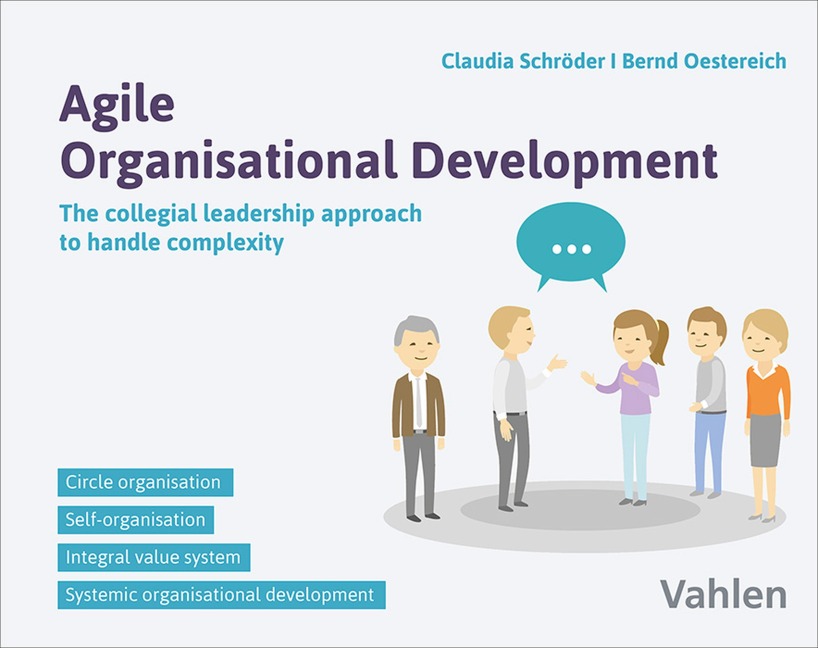 Claudia Schröder I Bernd Oestereich

Agile Organisational Development

The collegial leadership approach to handle complexity

...

Circle organisation

Self-organisation

Integral value system

Systemic organisational development

Vahlen